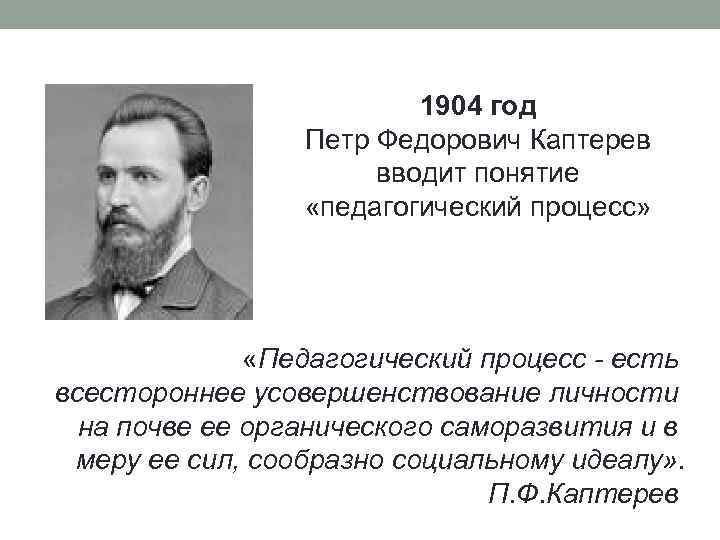 1904 год
Петр Федорович Каптерев вводит понятие «педагогический процесс»

«Педагогический процесс - есть всестороннее усовершенствование личности на почве ее органического саморазвития и в меру ее сил, сообразно социальному идеалу».
П.Ф.Каптерев